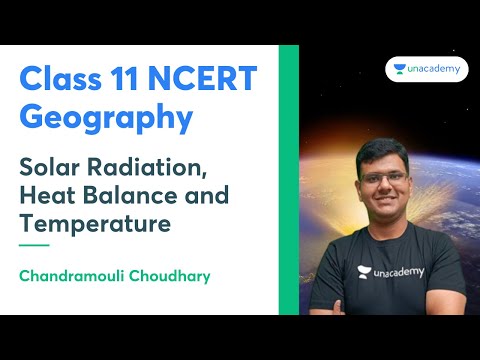 Class 11 NCERT Geography

Solar Radiation, Heat Balance and Temperature

Chandramouli Choudhary

unacademy

unacademy